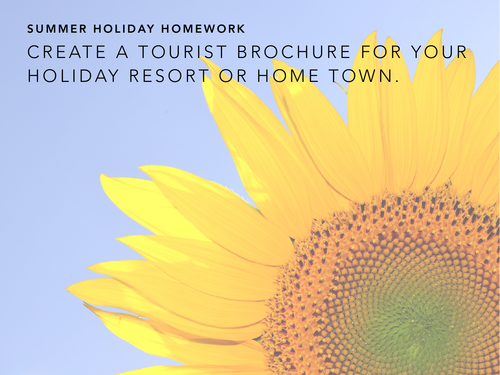 SUMMER HOLIDAY HOMEWORK

CREATE A TOURIST BROCHURE FOR YOUR HOLIDAY RESORT OR HOME TOWN.